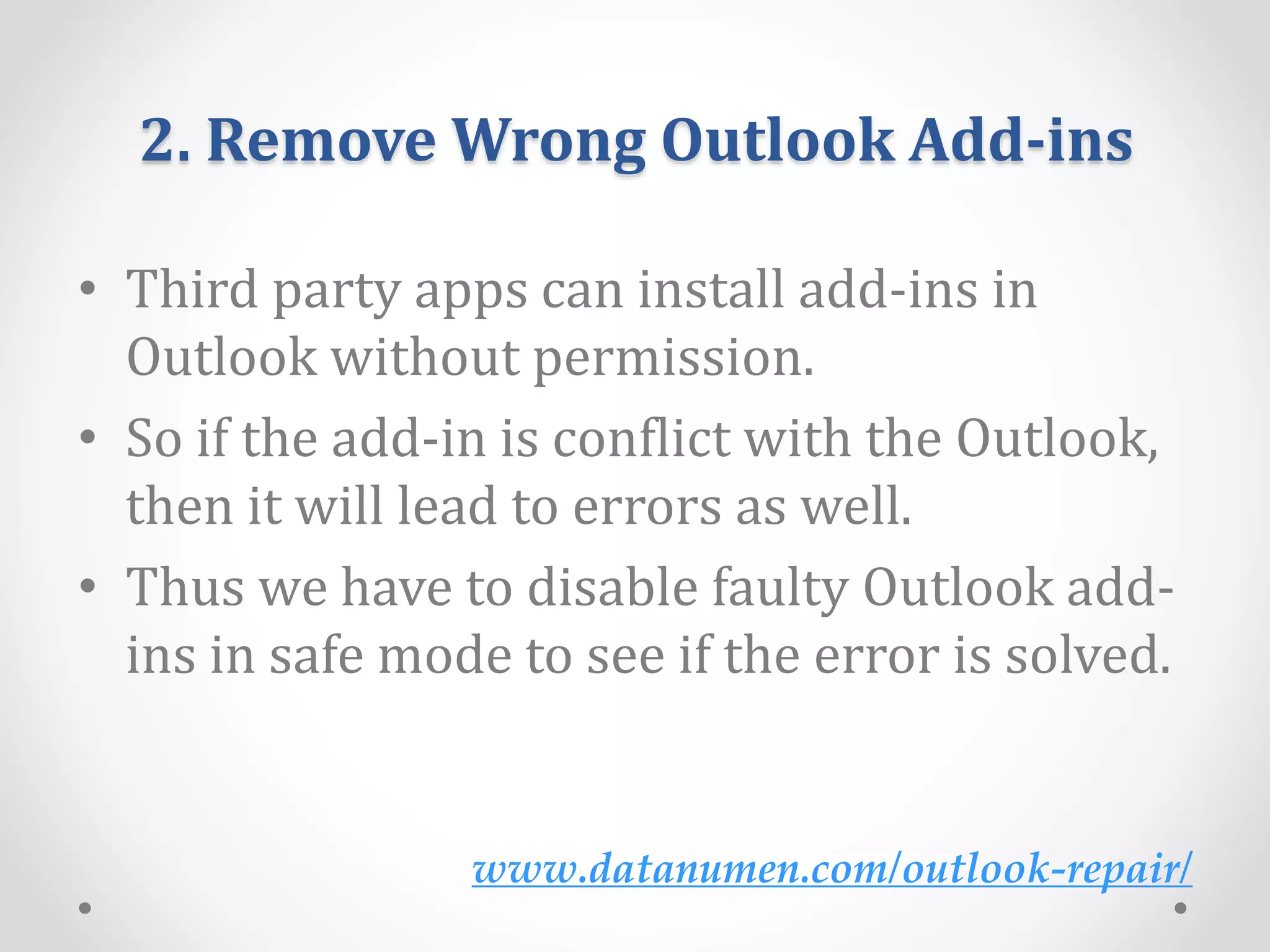 2. Remove Wrong Outlook Add-ins

• Third party apps can install add-ins in Outlook without permission.
• So if the add-in is conflict with the Outlook, then it will lead to errors as well.
• Thus we have to disable faulty Outlook add-ins in safe mode to see if the error is solved.

www.datanumen.com/outlook-repair/